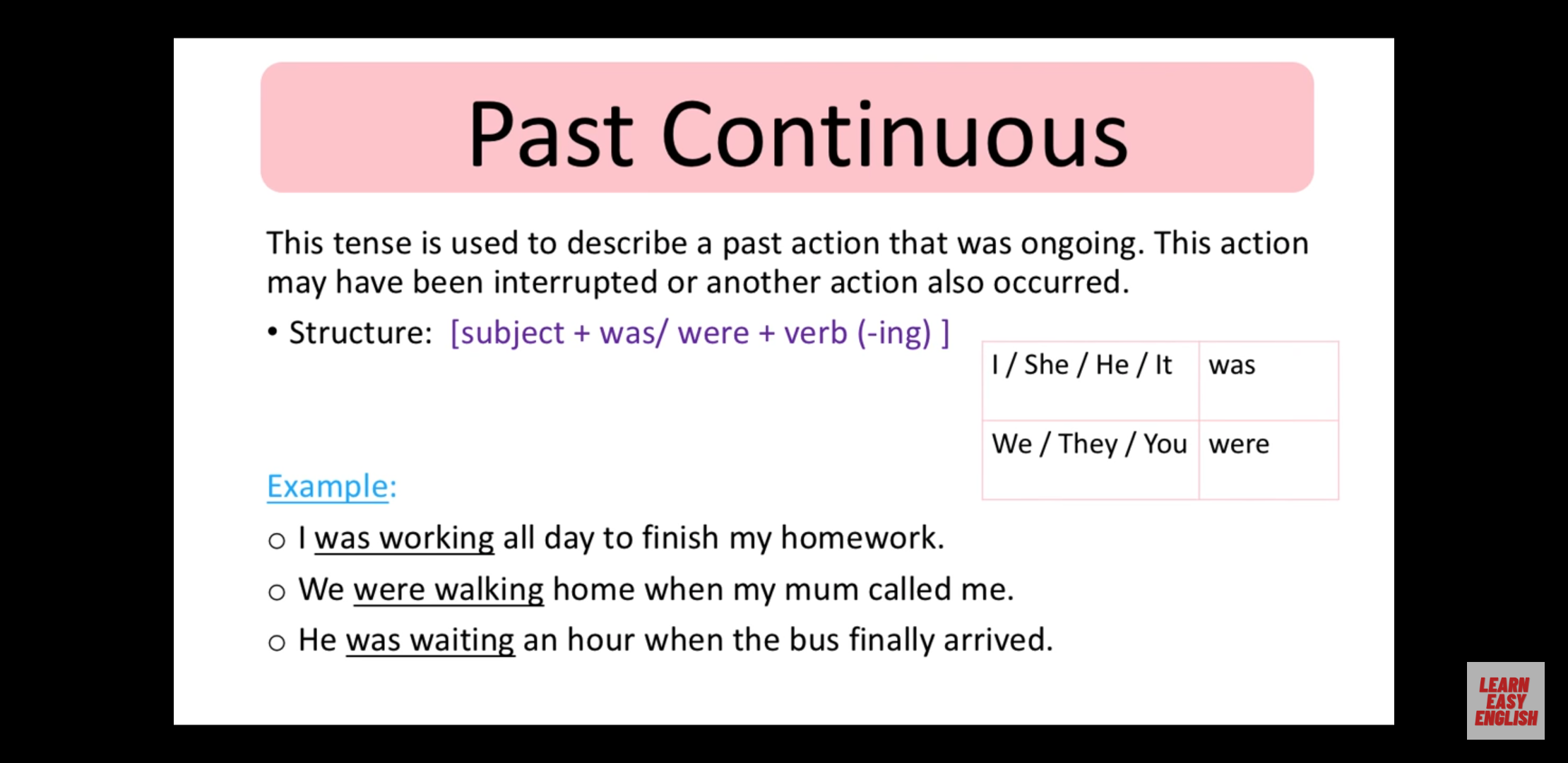 Past Continuous

This tense is used to describe a past action that was ongoing. This action may have been interrupted or another action also occurred.

• Structure: [subject + was/ were + verb (-ing) ]

| I / She / He / It | was |
|---|---|
| We / They / You | were |

Example:

○ I was working all day to finish my homework.

○ We were walking home when my mum called me.

○ He was waiting an hour when the bus finally arrived.

LEARN EASY ENGLISH